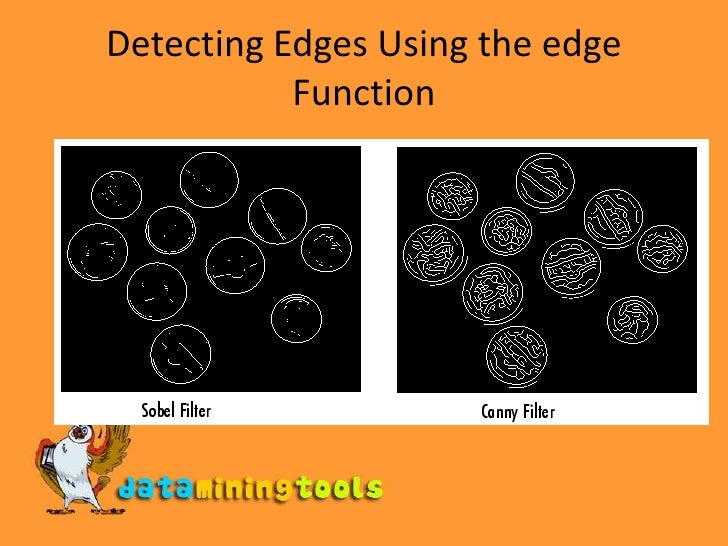 Detecting Edges Using the edge Function

Sobel Filter

Canny Filter

dataminingtools